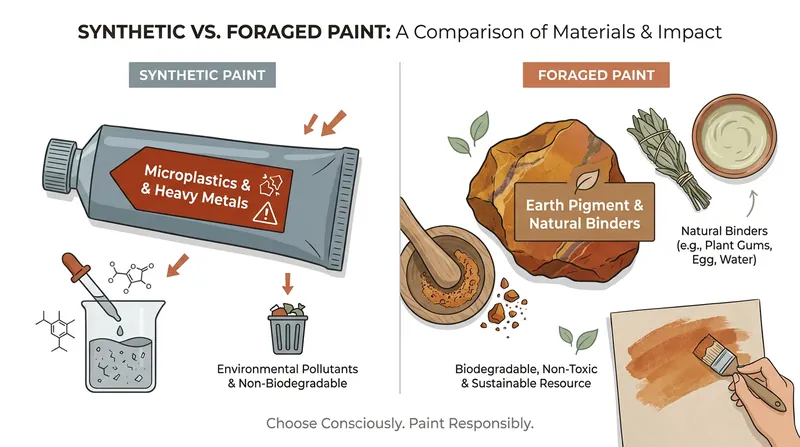 SYNTHETIC VS. FORAGED PAINT: A Comparison of Materials & Impact

SYNTHETIC PAINT

Microplastics & & Heavy Metals

Environmental Pollutants & Non-Biodegradable

FORAGED PAINT

Earth Pigment & Natural Binders

Natural Binders (e.g., Plant Gums, Egg, Water)

Biodegradable, Non-Toxic & Sustainable Resource

Choose Consciously. Paint Responsibly.